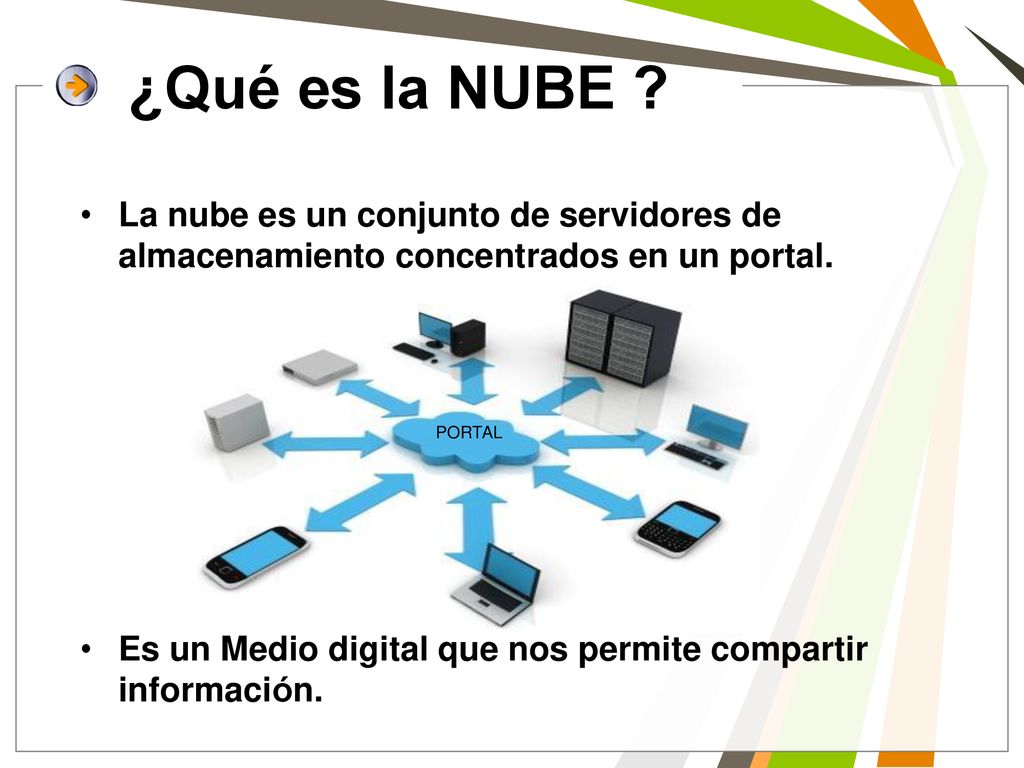 ¿Qué es la NUBE ?

• La nube es un conjunto de servidores de almacenamiento concentrados en un portal.

PORTAL

• Es un Medio digital que nos permite compartir información.